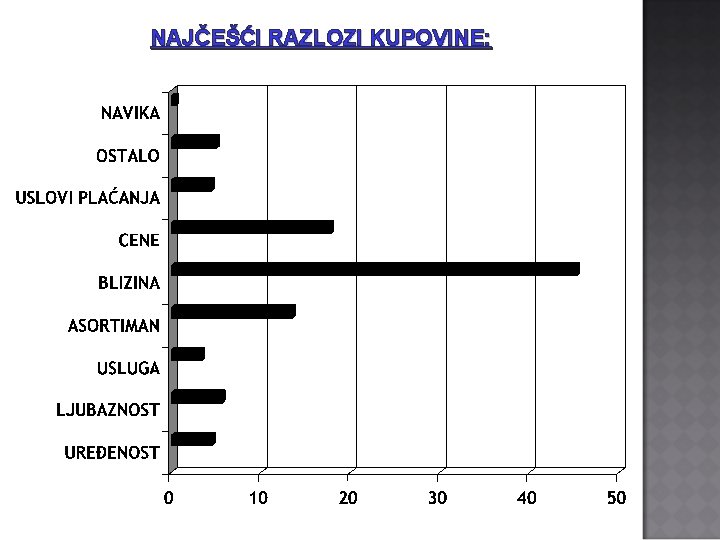 NAJČEŠĆI RAZLOZI KUPOVINE:

NAVIKA
OSTALO
USLOVI PLAĆANJA
CENE
BLIZINA
ASORTIMAN
USLUGA
LJUBAZNOST
UREĐENOST

0 10 20 30 40 50